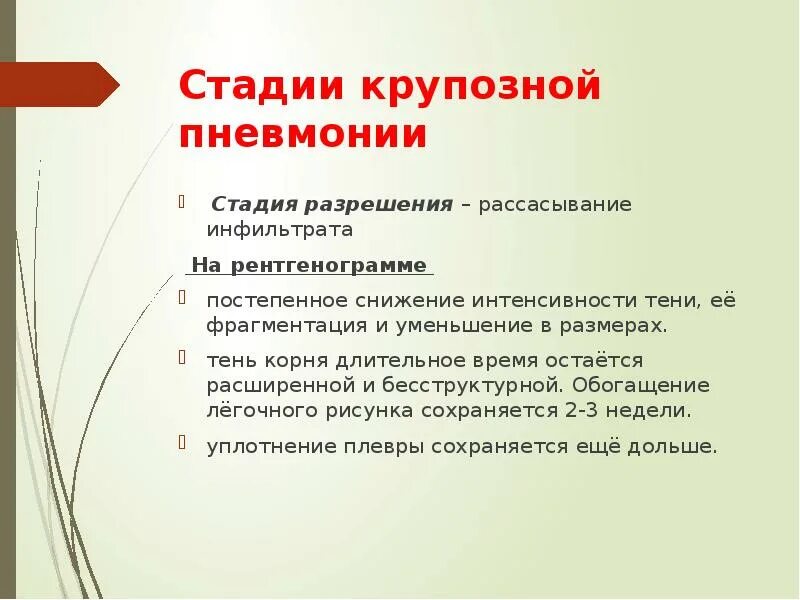 Стадии крупозной пневмонии

Стадия разрешения – рассасывание инфильтрата

На рентгенограмме

постепенное снижение интенсивности тени, её фрагментация и уменьшение в размерах.

тень корня длительное время остаётся расширенной и бесструктурной. Обогащение лёгочного рисунка сохраняется 2-3 недели.

уплотнение плевры сохраняется ещё дольше.